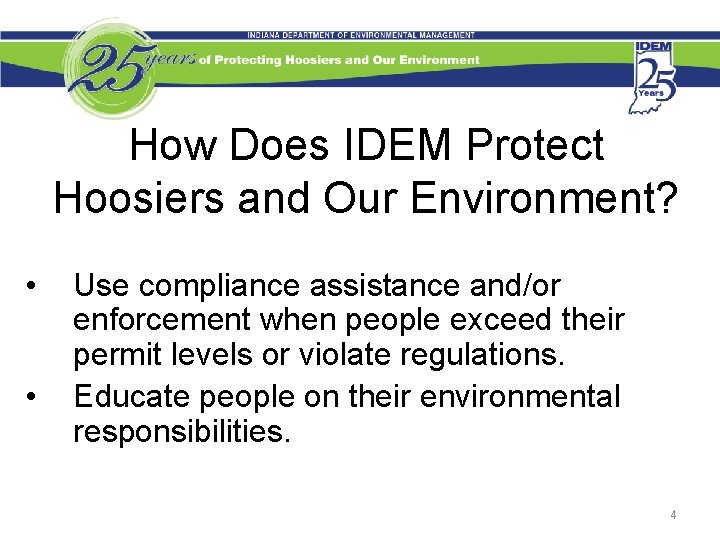 INDIANA DEPARTMENT OF ENVIRONMENTAL MANAGEMENT

25 years of Protecting Hoosiers and Our Environment

IDEM 25 Years

How Does IDEM Protect Hoosiers and Our Environment?

• Use compliance assistance and/or enforcement when people exceed their permit levels or violate regulations.
• Educate people on their environmental responsibilities.

4